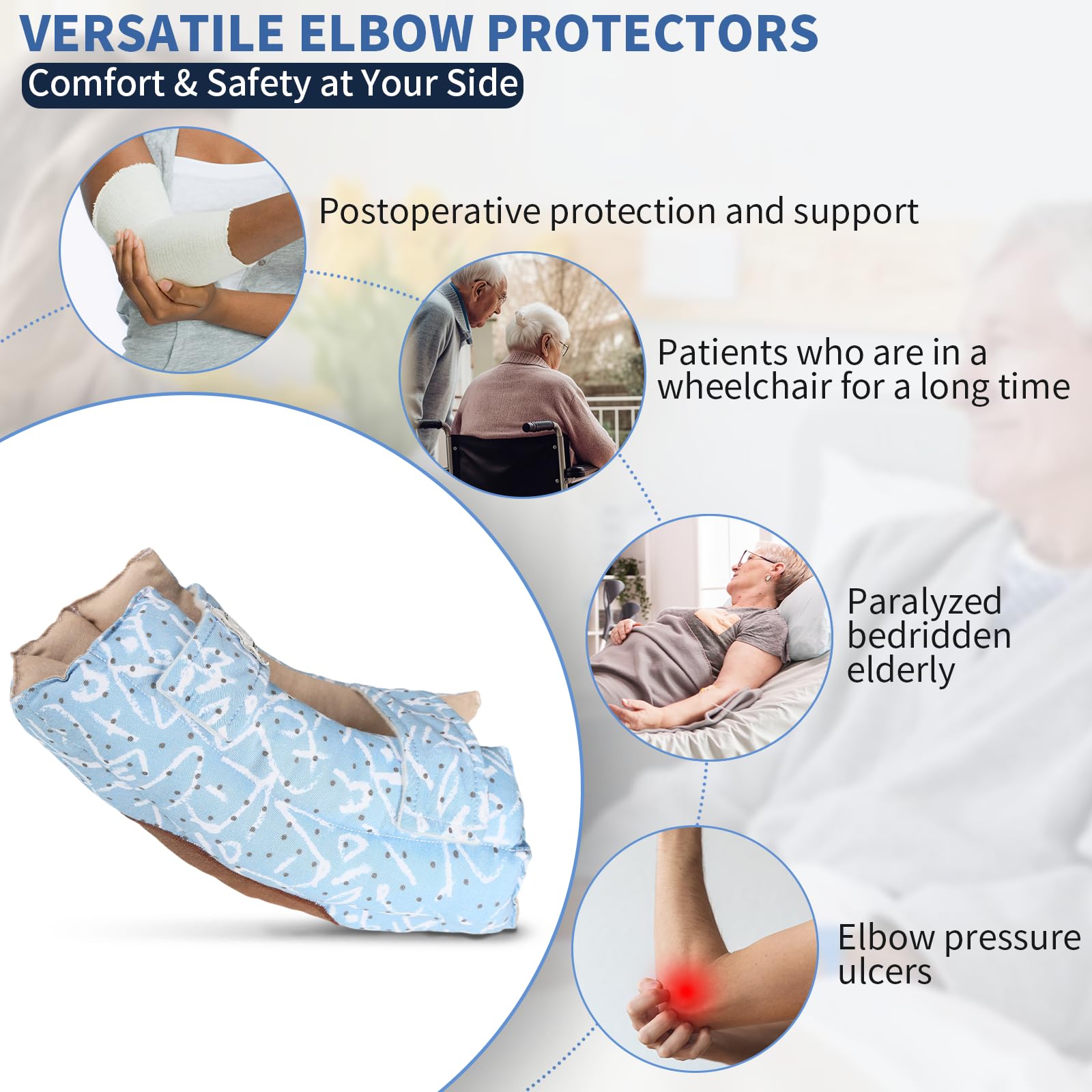 VERSATILE ELBOW PROTECTORS
Comfort & Safety at Your Side

Postoperative protection and support

Patients who are in a wheelchair for a long time

Paralyzed bedridden elderly

Elbow pressure ulcers